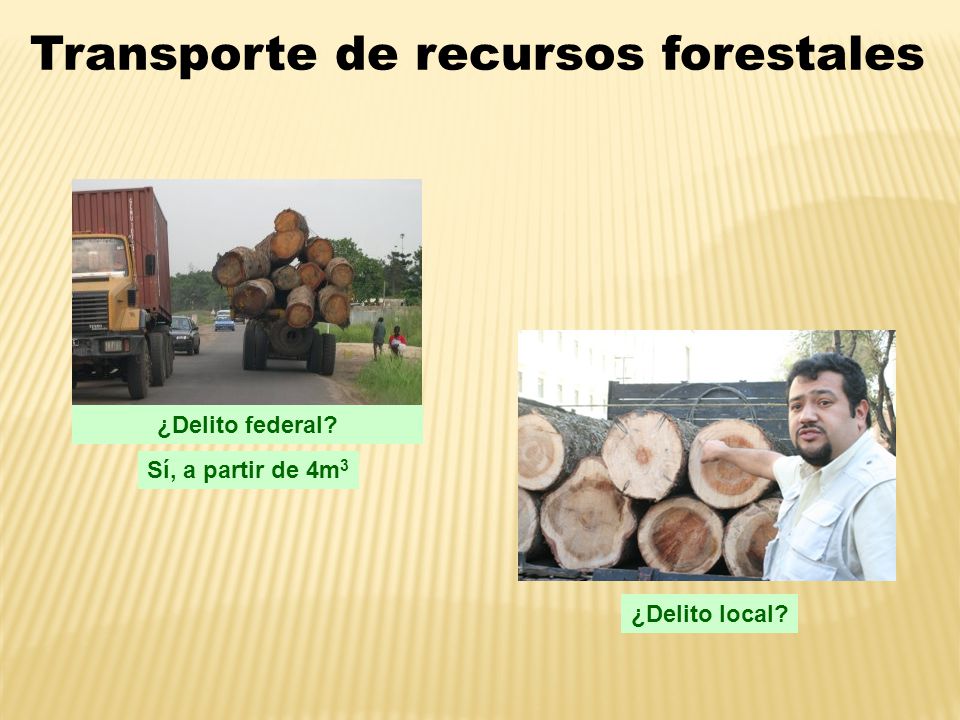 Transporte de recursos forestales

¿Delito federal?

Sí, a partir de $4m^3$

¿Delito local?